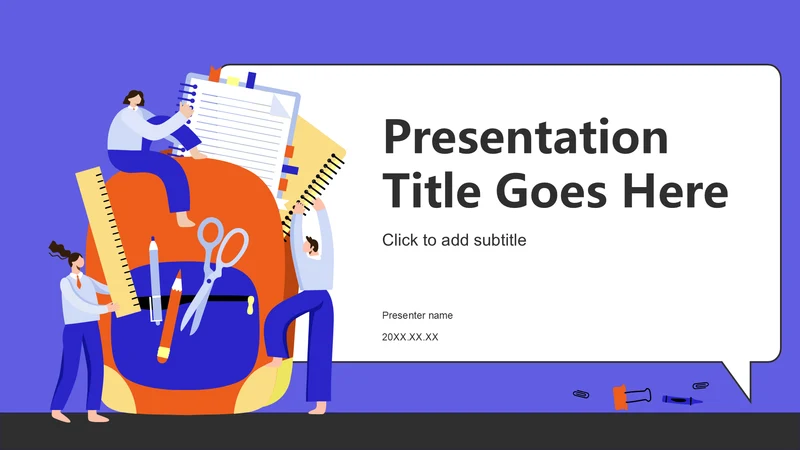 Presentation Title Goes Here

Click to add subtitle

Presenter name

20XX.XX.XX